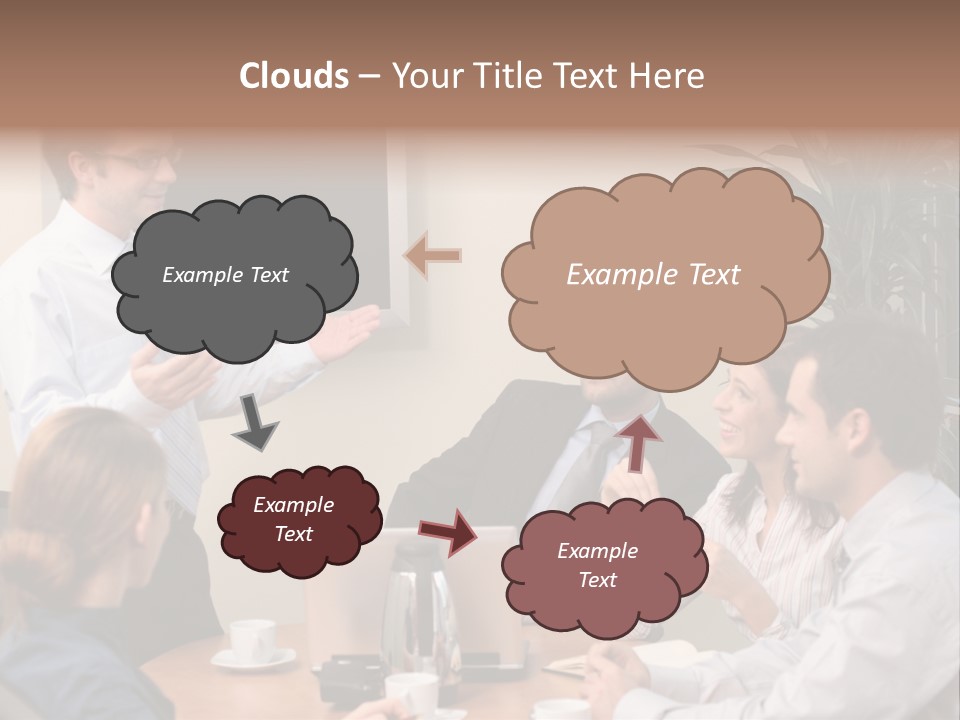 Clouds – Your Title Text Here

Example Text

Example Text

Example Text

Example Text